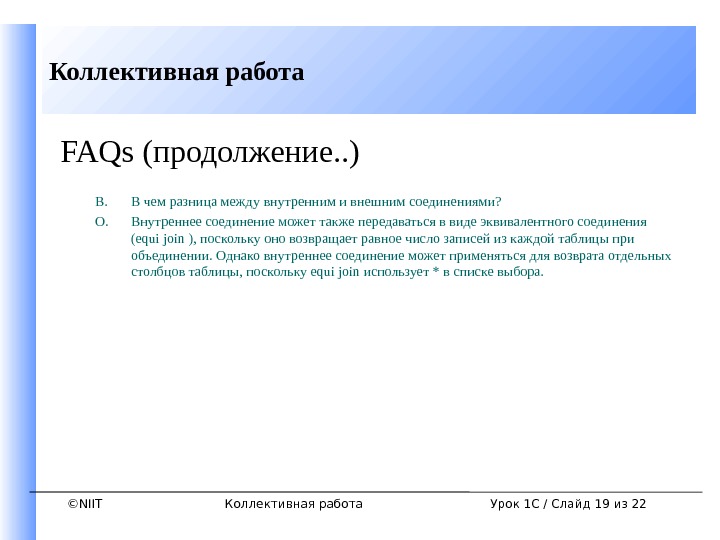 Коллективная работа

FAQs (продолжение..)

В. В чем разница между внутренним и внешним соединениями?

О. Внутреннее соединение может также передаваться в виде эквивалентного соединения (equi join ), поскольку оно возвращает равное число записей из каждой таблицы при объединении. Однако внутреннее соединение может применяться для возврата отдельных столбцов таблицы, поскольку equi join использует * в списке выбора.

©NIIT Коллективная работа Урок 1С / Слайд 19 из 22